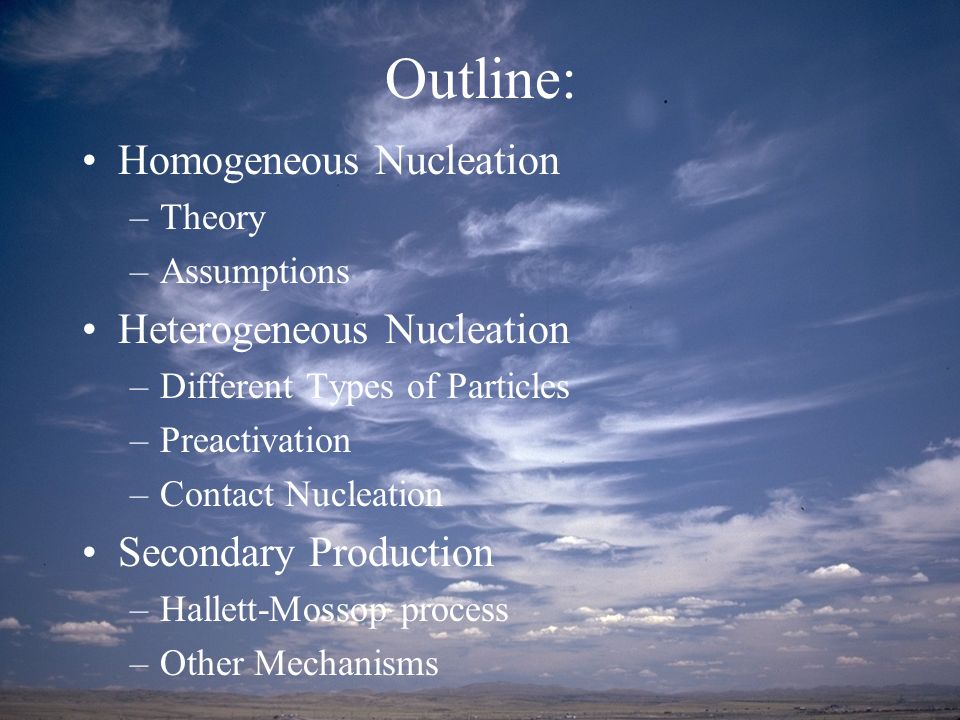 Outline:

• Homogeneous Nucleation
– Theory
– Assumptions

• Heterogeneous Nucleation
– Different Types of Particles
– Preactivation
– Contact Nucleation

• Secondary Production
– Hallett-Mossop process
– Other Mechanisms